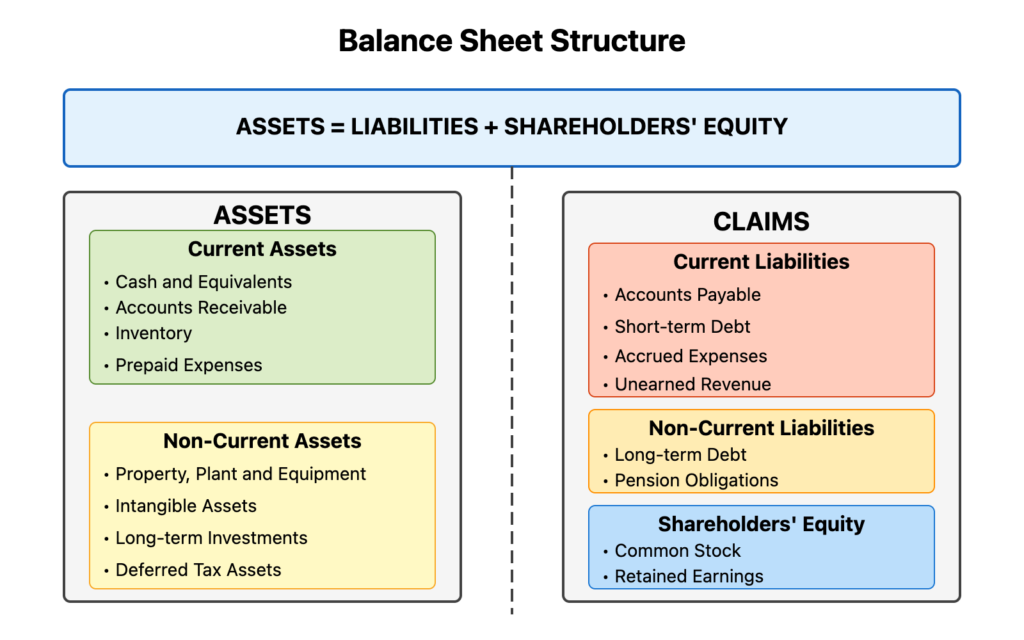 Balance Sheet Structure

ASSETS = LIABILITIES + SHAREHOLDERS' EQUITY

ASSETS

Current Assets
• Cash and Equivalents
• Accounts Receivable
• Inventory
• Prepaid Expenses

Non-Current Assets
• Property, Plant and Equipment
• Intangible Assets
• Long-term Investments
• Deferred Tax Assets

CLAIMS

Current Liabilities
• Accounts Payable
• Short-term Debt
• Accrued Expenses
• Unearned Revenue

Non-Current Liabilities
• Long-term Debt
• Pension Obligations

Shareholders' Equity
• Common Stock
• Retained Earnings